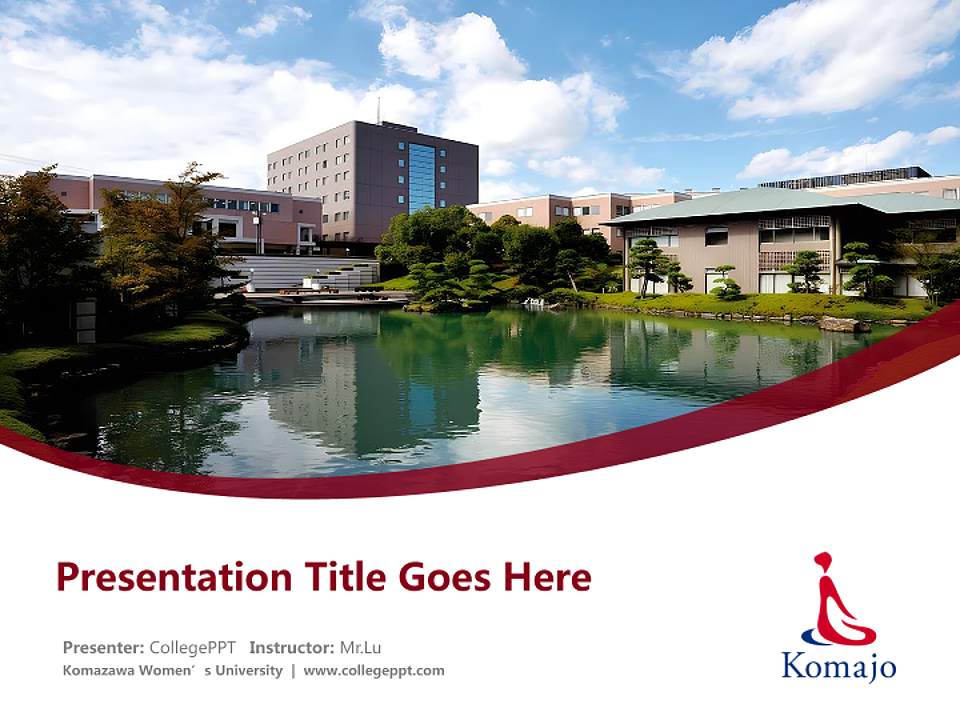 Presentation Title Goes Here

Presenter: CollegePPT Instructor: Mr.Lu
Komazawa Women’s University | www.collegeppt.com

Komajo